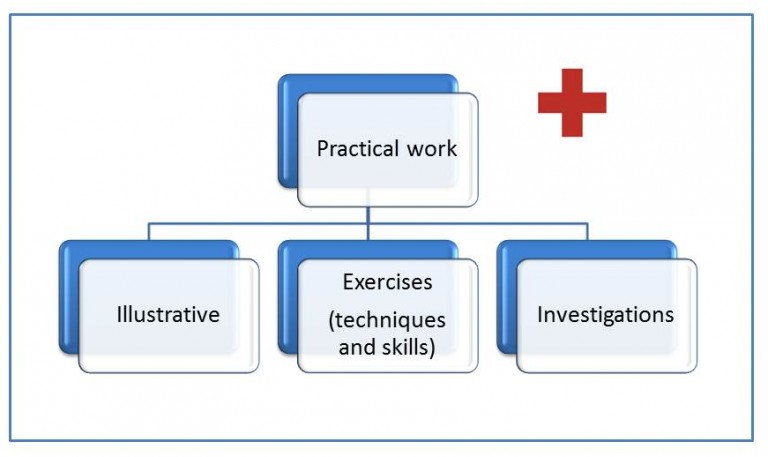 Practical work

Illustrative

Exercises
(techniques and skills)

Investigations